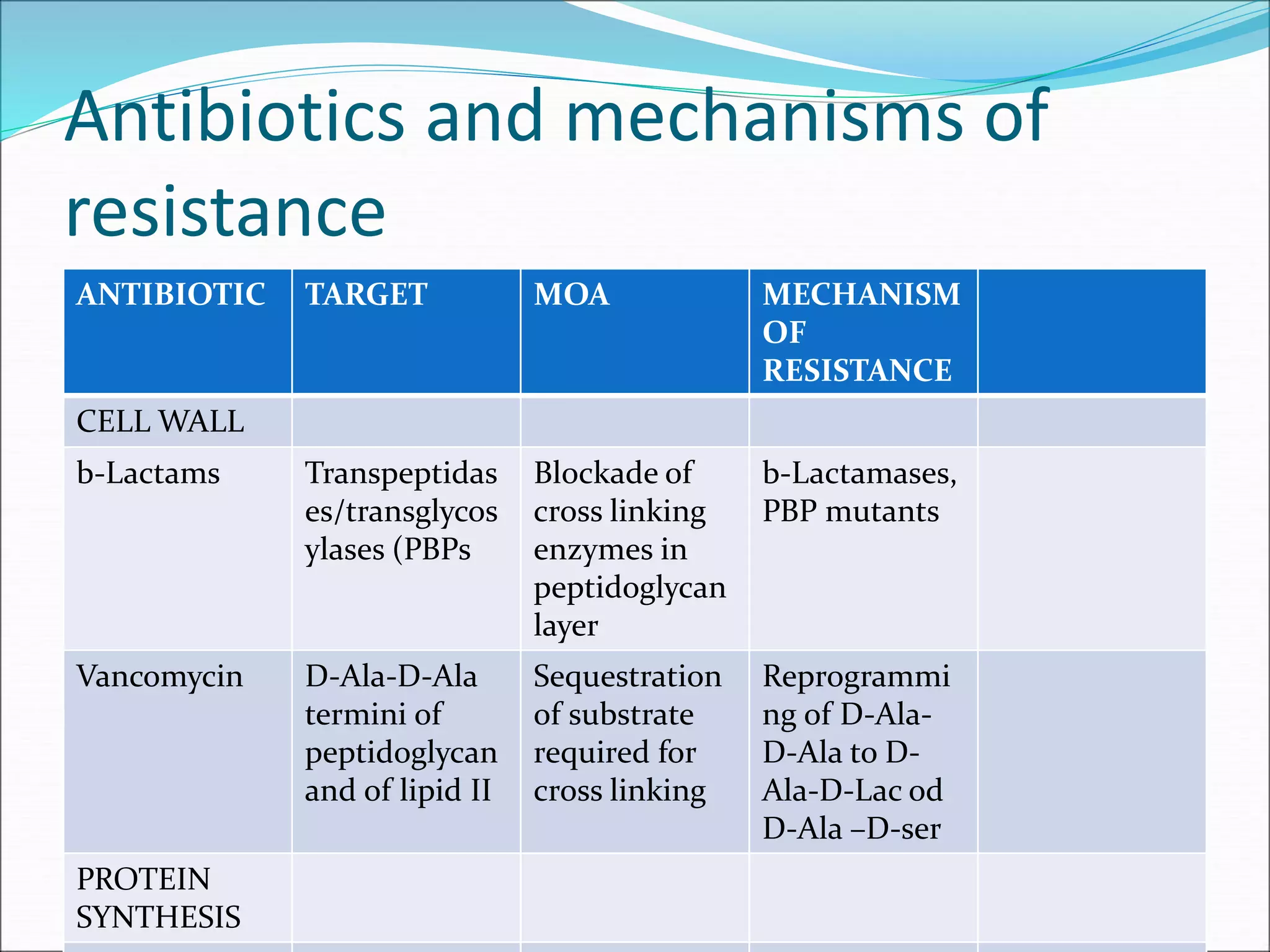 Antibiotics and mechanisms of resistance

| ANTIBIOTIC | TARGET | MOA | MECHANISM OF RESISTANCE | |
|---|---|---|---|---|
| CELL WALL | | | | |
| b-Lactams | Transpeptidases/transglycosylases (PBPs | Blockade of cross linking enzymes in peptidoglycan layer | b-Lactamases, PBP mutants | |
| Vancomycin | D-Ala-D-Ala termini of peptidoglycan and of lipid II | Sequestration of substrate required for cross linking | Reprogramming of D-Ala-D-Ala to D-Ala-D-Lac od D-Ala –D-ser | |
| PROTEIN SYNTHESIS | | | | |